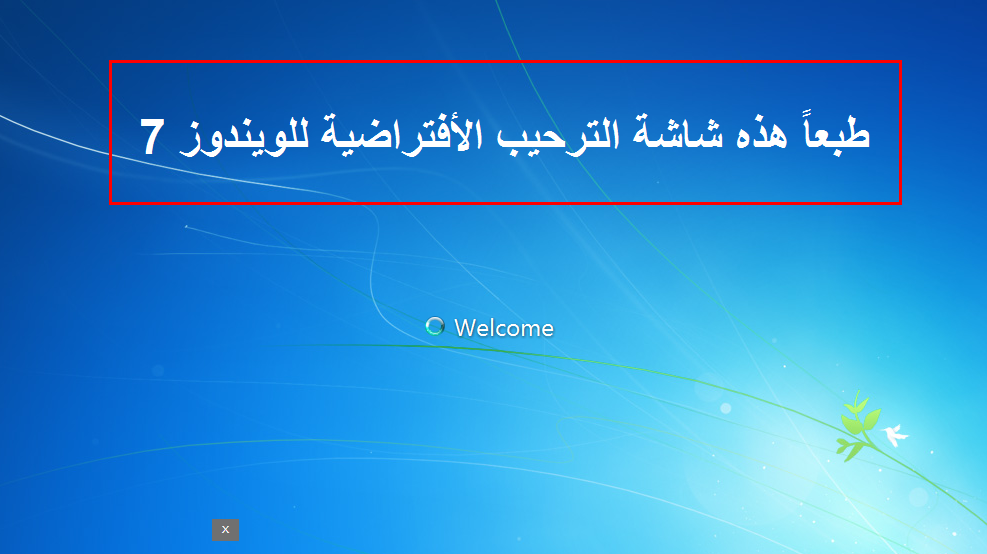 طبعاً هذه شاشة الترحيب الأفتراضية للويندوز 7

Welcome

x